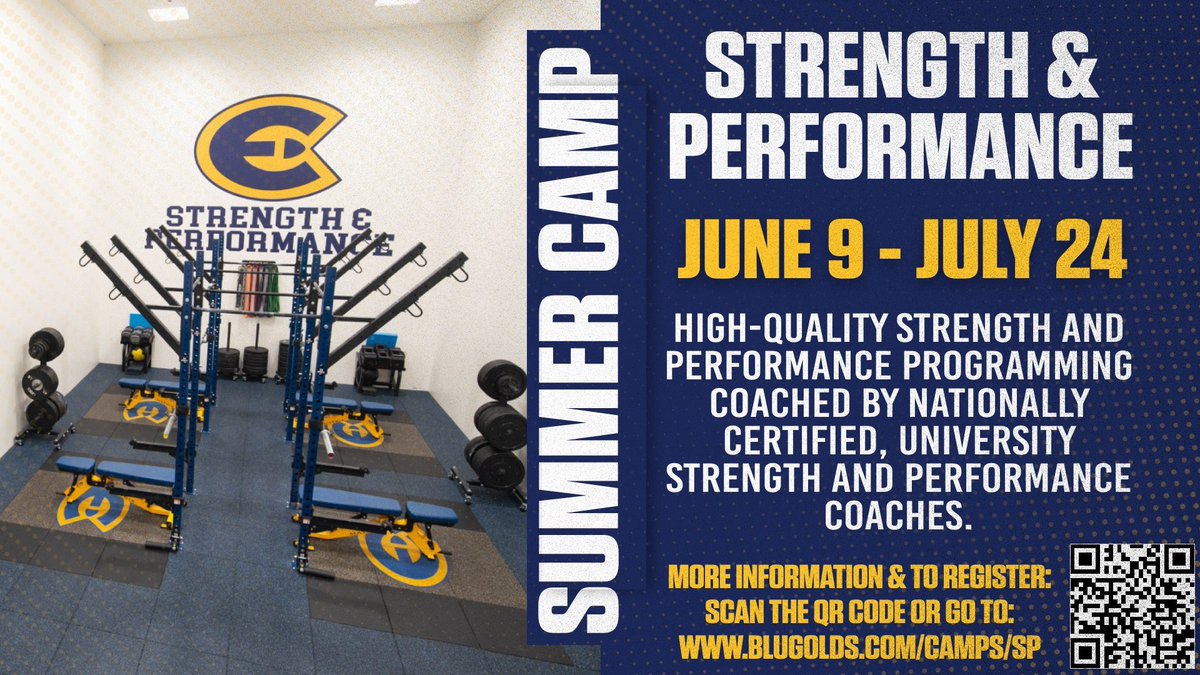 STRENGTH & PERFORMANCE

SUMMER CAMP

STRENGTH & PERFORMANCE

JUNE 9 - JULY 24

HIGH-QUALITY STRENGTH AND PERFORMANCE PROGRAMMING COACHED BY NATIONALLY CERTIFIED, UNIVERSITY STRENGTH AND PERFORMANCE COACHES.

MORE INFORMATION & TO REGISTER: SCAN THE QR CODE OR GO TO: WWW.BLUGOLDS.COM/CAMPS/SP